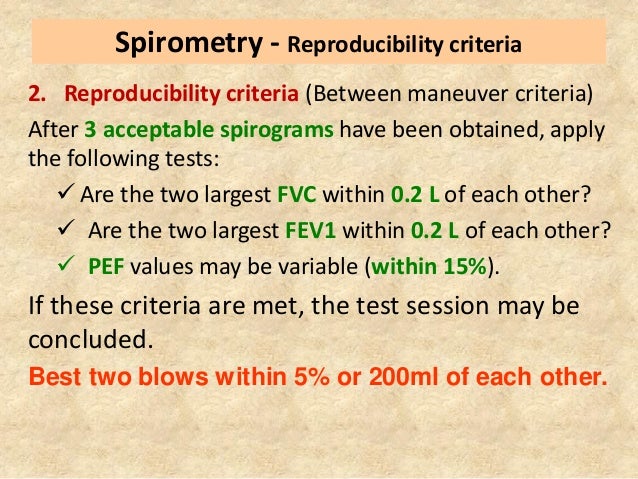 Spirometry - Reproducibility criteria

2. Reproducibility criteria (Between maneuver criteria)

After 3 acceptable spirograms have been obtained, apply the following tests:

✓ Are the two largest FVC within 0.2 L of each other?

✓ Are the two largest FEV1 within 0.2 L of each other?

✓ PEF values may be variable (within 15%).

If these criteria are met, the test session may be concluded.

Best two blows within 5% or 200ml of each other.